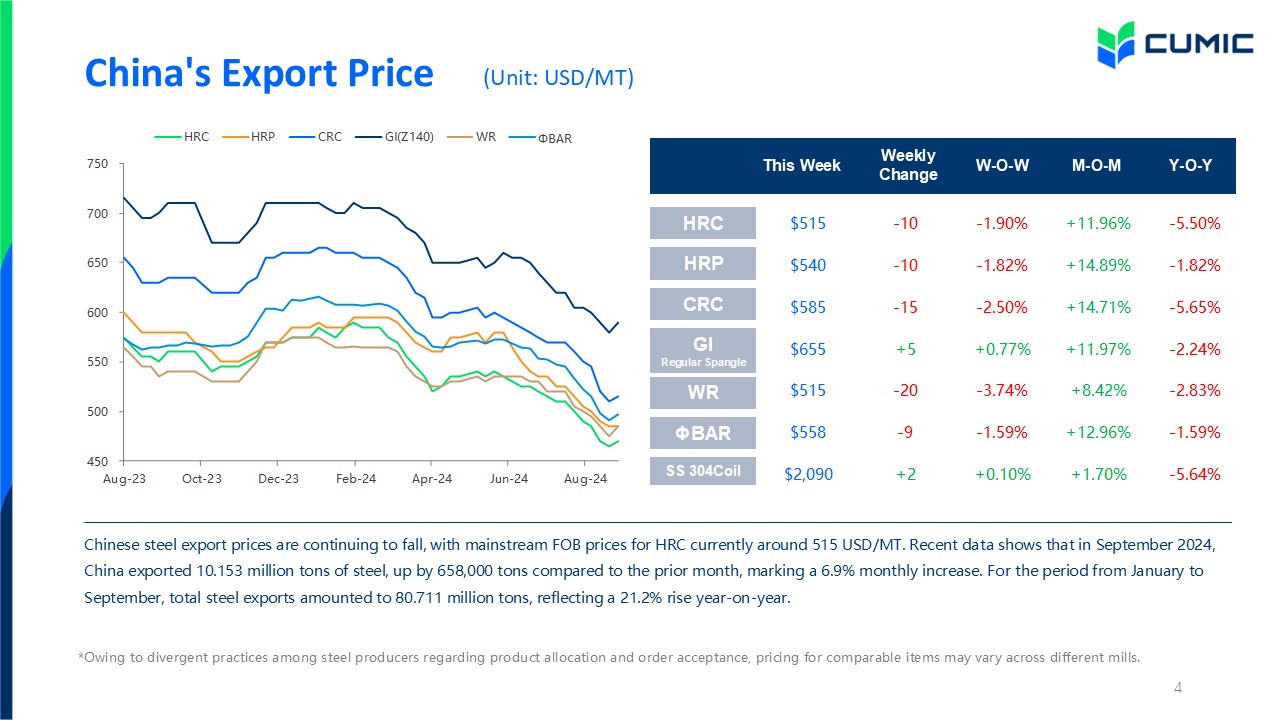 CUMIC

China's Export Price (Unit: USD/MT)

HRC HRP CRC GI(Z140) WR ΦBAR

750
700
650
600
550
500
450

Aug-23 Oct-23 Dec-23 Feb-24 Apr-24 Jun-24 Aug-24

| | This Week | Weekly Change | W-O-W | M-O-M | Y-O-Y |
|---|---|---|---|---|---|
| HRC | $515 | -10 | -1.90% | +11.96% | -5.50% |
| HRP | $540 | -10 | -1.82% | +14.89% | -1.82% |
| CRC | $585 | -15 | -2.50% | +14.71% | -5.65% |
| GI Regular Spangle | $655 | +5 | +0.77% | +11.97% | -2.24% |
| WR | $515 | -20 | -3.74% | +8.42% | -2.83% |
| ΦBAR | $558 | -9 | -1.59% | +12.96% | -1.59% |
| SS 304Coil | $2,090 | +2 | +0.10% | +1.70% | -5.64% |

Chinese steel export prices are continuing to fall, with mainstream FOB prices for HRC currently around 515 USD/MT. Recent data shows that in September 2024, China exported 10.153 million tons of steel, up by 658,000 tons compared to the prior month, marking a 6.9% monthly increase. For the period from January to September, total steel exports amounted to 80.711 million tons, reflecting a 21.2% rise year-on-year.

*Owing to divergent practices among steel producers regarding product allocation and order acceptance, pricing for comparable items may vary across different mills.

4